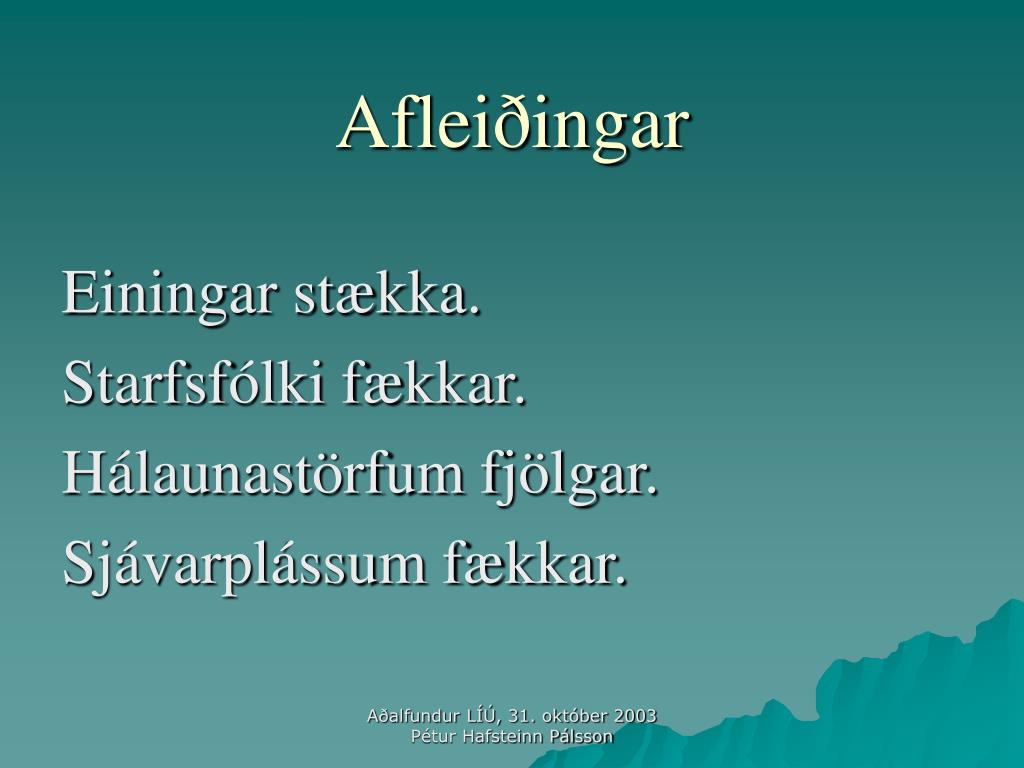 Afleiðingar

Einingar stækka.

Starfsfólki fækkar.

Hálaunastörfum fjölgar.

Sjávarplássum fækkar.

Aðalfundur LÍÚ, 31. október 2003
Pétur Hafsteinn Pálsson